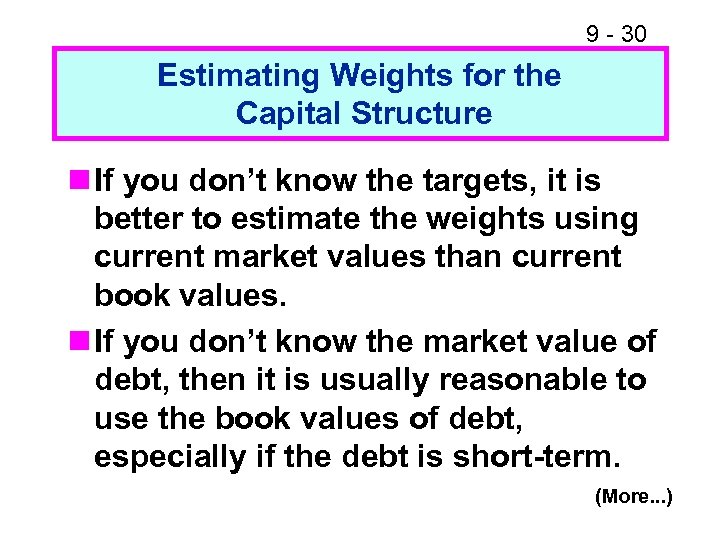 9 - 30

Estimating Weights for the Capital Structure

If you don’t know the targets, it is better to estimate the weights using current market values than current book values.

If you don’t know the market value of debt, then it is usually reasonable to use the book values of debt, especially if the debt is short-term.

(More...)